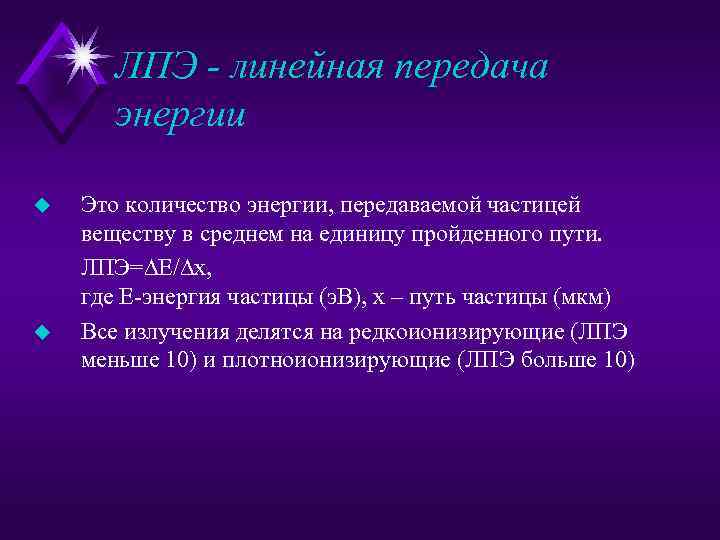 ЛПЭ - линейная передача энергии

Это количество энергии, передаваемой частицей веществу в среднем на единицу пройденного пути.
ЛПЭ=$\Delta E/\Delta x$,
где Е-энергия частицы (эВ), х – путь частицы (мкм)

Все излучения делятся на редкоионизирующие (ЛПЭ меньше 10) и плотноионизирующие (ЛПЭ больше 10)